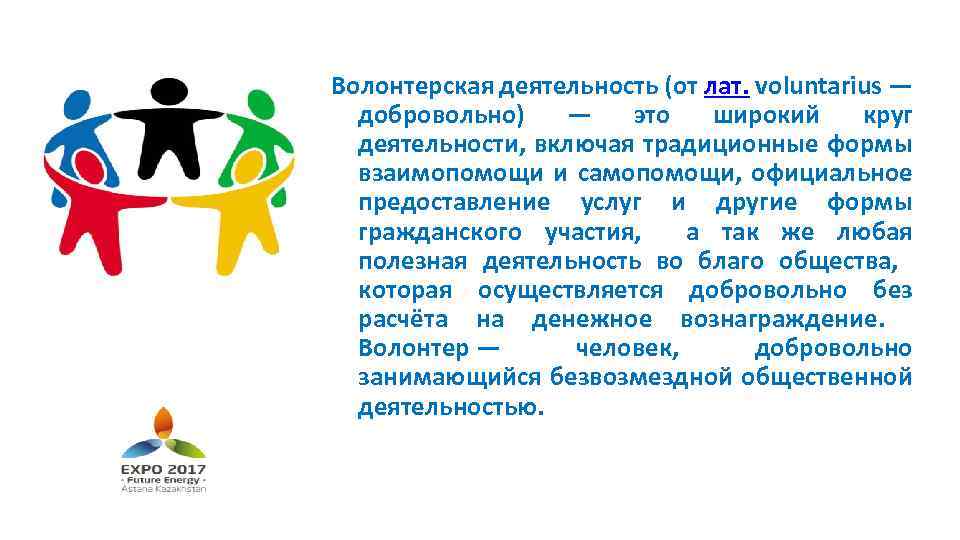 Волонтерская деятельность (от лат. voluntarius — добровольно) — это широкий круг деятельности, включая традиционные формы взаимопомощи и самопомощи, официальное предоставление услуг и другие формы гражданского участия, а так же любая полезная деятельность во благо общества, которая осуществляется добровольно без расчёта на денежное вознаграждение. Волонтер — человек, добровольно занимающийся безвозмездной общественной деятельностью.

EXPO 2017
- Future Energy -
Astana Kazakhstan